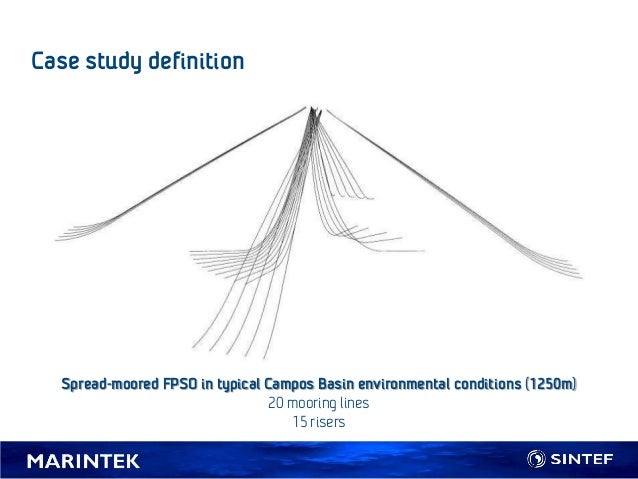 Case study definition

Spread-moored FPSO in typical Campos Basin environmental conditions (1250m)
20 mooring lines
15 risers

MARINTEK

SINTEF